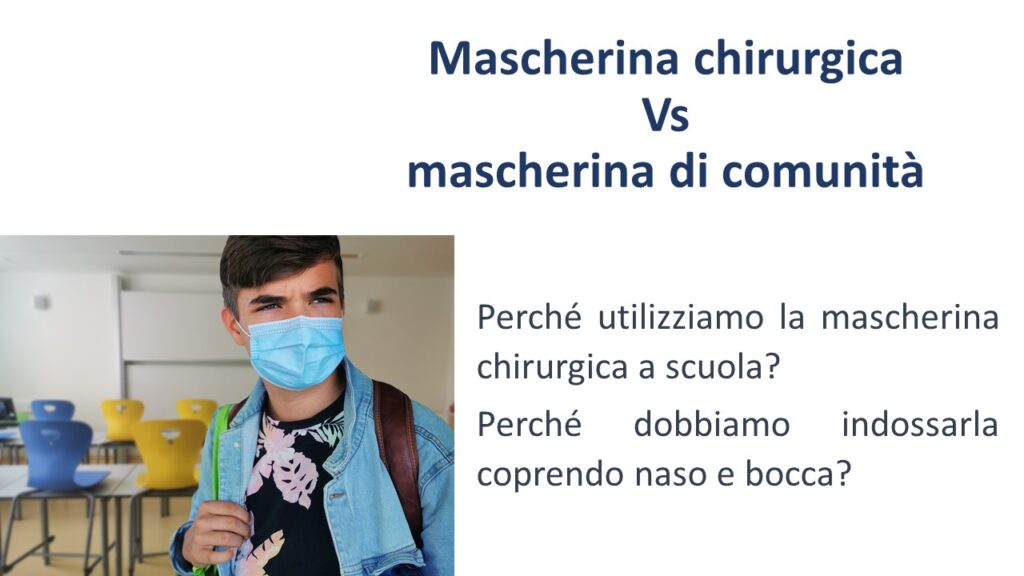 Mascherina chirurgica
Vs
mascherina di comunità

Perché utilizziamo la mascherina chirurgica a scuola?

Perché dobbiamo indossarla coprendo naso e bocca?